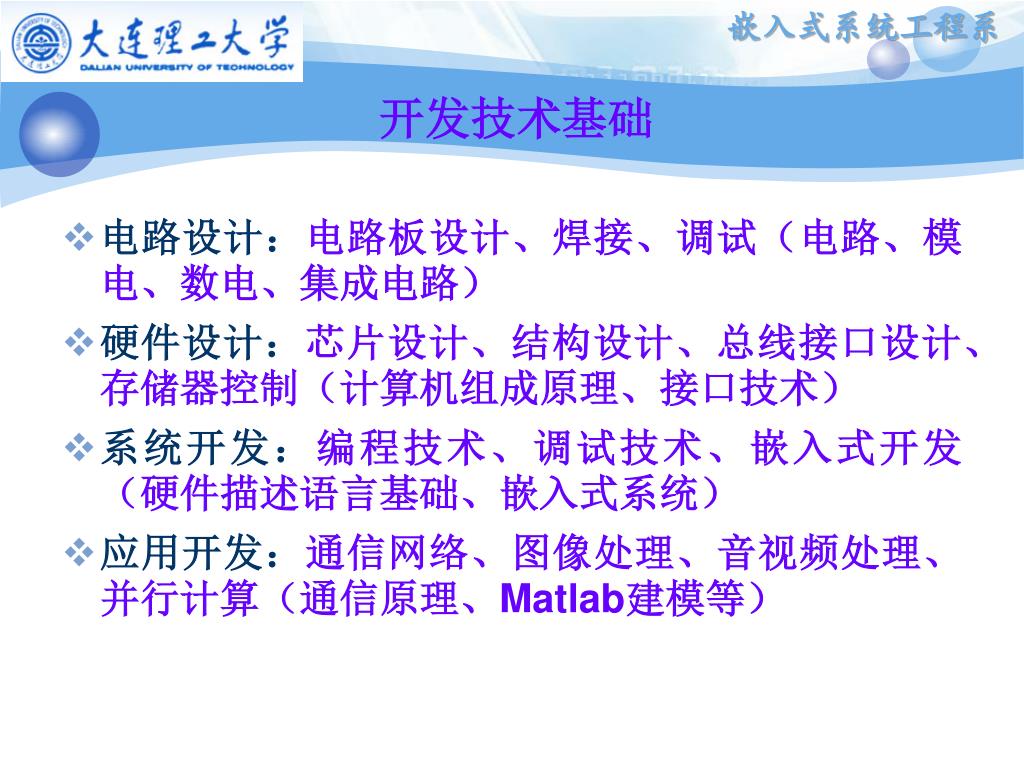 大连理工大学
DALIAN UNIVERSITY OF TECHNOLOGY

嵌入式系统工程系

开发技术基础

❖电路设计：电路板设计、焊接、调试（电路、模电、数电、集成电路）

❖硬件设计：芯片设计、结构设计、总线接口设计、存储器控制（计算机组成原理、接口技术）

❖系统开发：编程技术、调试技术、嵌入式开发（硬件描述语言基础、嵌入式系统）

❖应用开发：通信网络、图像处理、音视频处理、并行计算（通信原理、Matlab建模等）